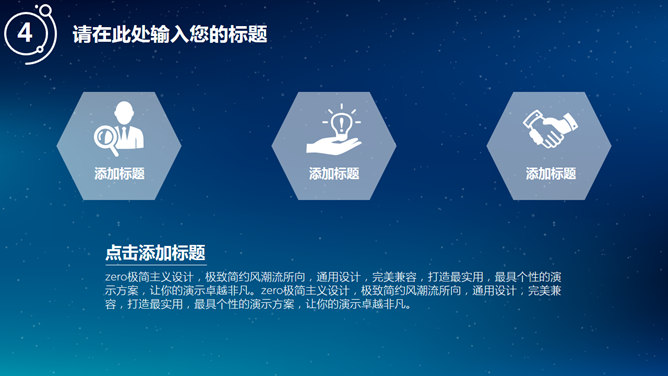 4

请在此处输入您的标题

添加标题

添加标题

添加标题

点击添加标题

zero极简主义设计，极致简约风潮流所向，通用设计，完美兼容，打造最实用，最具个性的演示方案，让你的演示卓越非凡。zero极简主义设计，极致简约风潮流所向，通用设计，完美兼容，打造最实用，最具个性的演示方案，让你的演示卓越非凡。